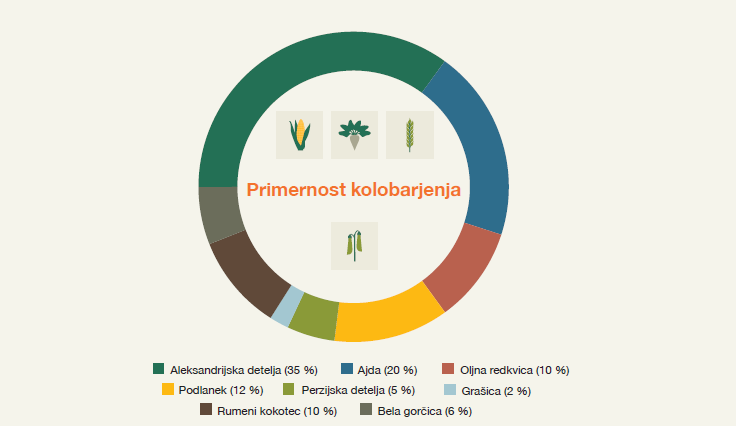 Primernost kolobarjenja

Aleksandrijska detelja (35 %)
Ajda (20 %)
Oljna redkvica (10 %)
Podlanek (12 %)
Perzijska detelja (5 %)
Grašica (2 %)
Rumeni kokotec (10 %)
Bela gorčica (6 %)